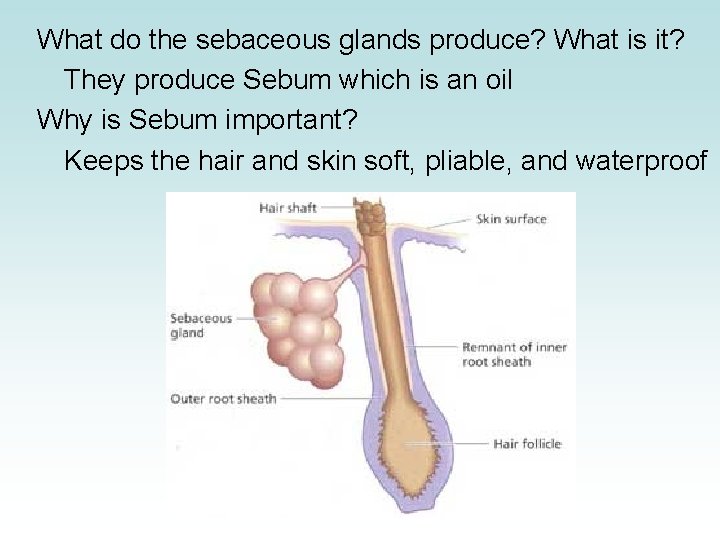 What do the sebaceous glands produce? What is it?
They produce Sebum which is an oil
Why is Sebum important?
Keeps the hair and skin soft, pliable, and waterproof

Hair shaft
Skin surface
Sebaceous gland
Remnant of inner root sheath
Outer root sheath
Hair follicle